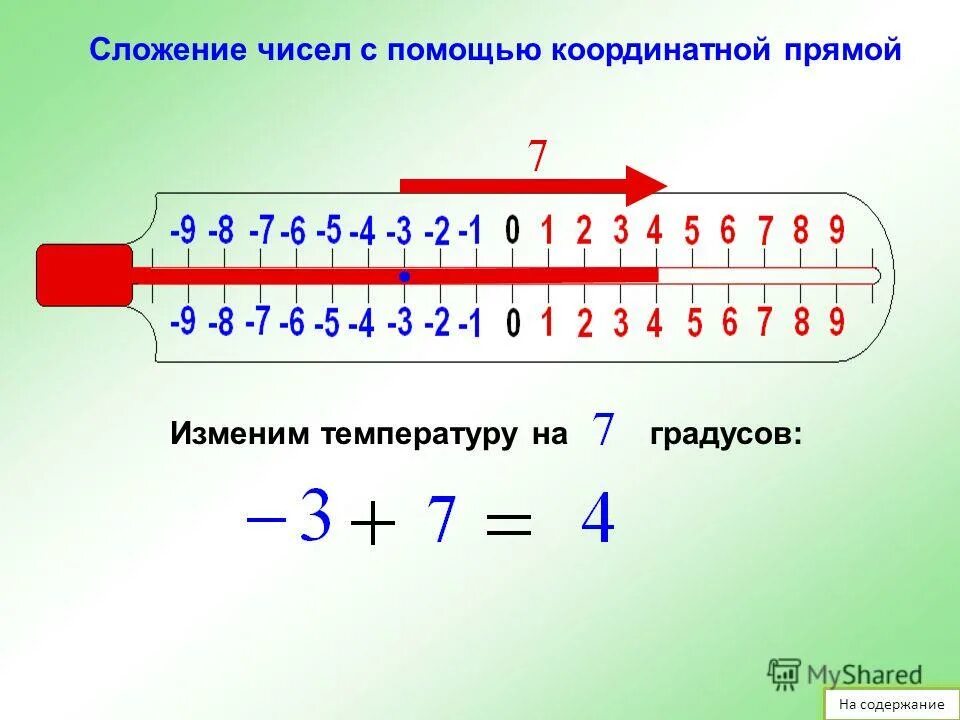 Сложение чисел с помощью координатной прямой

7

-9 -8 -7 -6 -5 -4 -3 -2 -1 0 1 2 3 4 5 6 7 8 9

-9 -8 -7 -6 -5 -4 -3 -2 -1 0 1 2 3 4 5 6 7 8 9

Изменим температуру на 7 градусов:

$-3 + 7 = 4$

MyShared

На содержание